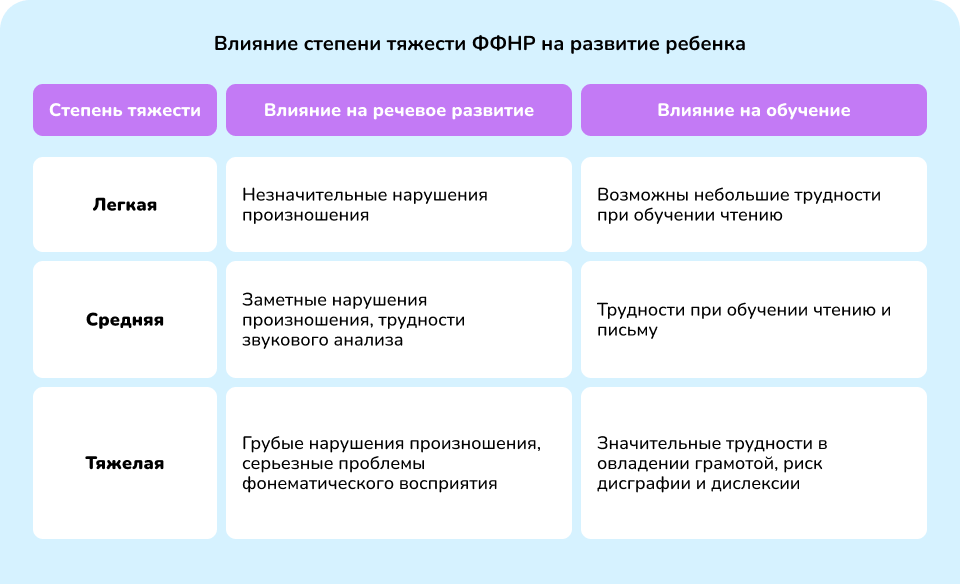 Влияние степени тяжести ФФНР на развитие ребенка

| Степень тяжести | Влияние на речевое развитие | Влияние на обучение |
|---|---|---|
| Легкая | Незначительные нарушения произношения | Возможны небольшие трудности при обучении чтению |
| Средняя | Заметные нарушения произношения, трудности звукового анализа | Трудности при обучении чтению и письму |
| Тяжелая | Грубые нарушения произношения, серьезные проблемы фонематического восприятия | Значительные трудности в овладении грамотой, риск дисграфии и дислексии |